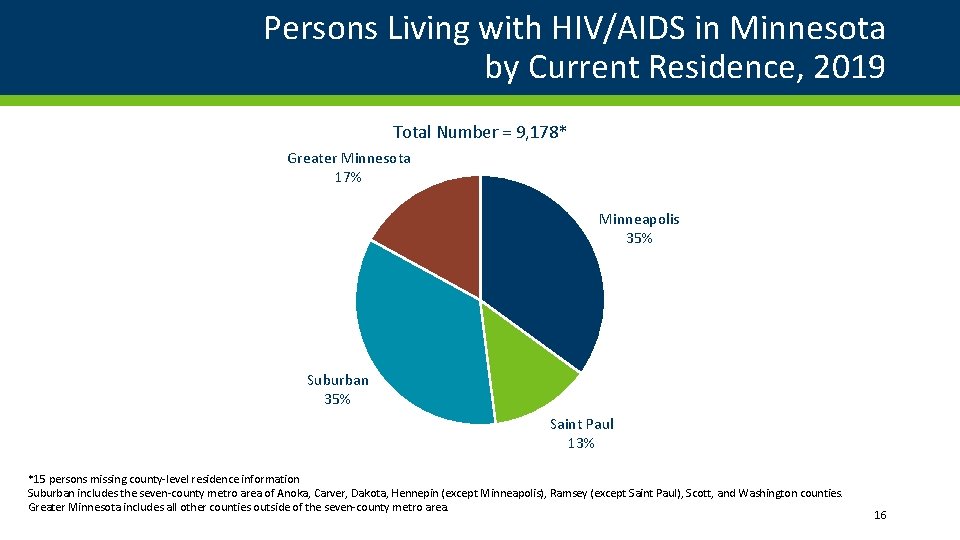 Persons Living with HIV/AIDS in Minnesota
by Current Residence, 2019

Total Number = 9,178*

Greater Minnesota
17%

Minneapolis
35%

Suburban
35%

Saint Paul
13%

*15 persons missing county-level residence information
Suburban includes the seven-county metro area of Anoka, Carver, Dakota, Hennepin (except Minneapolis), Ramsey (except Saint Paul), Scott, and Washington counties.
Greater Minnesota includes all other counties outside of the seven-county metro area.

16